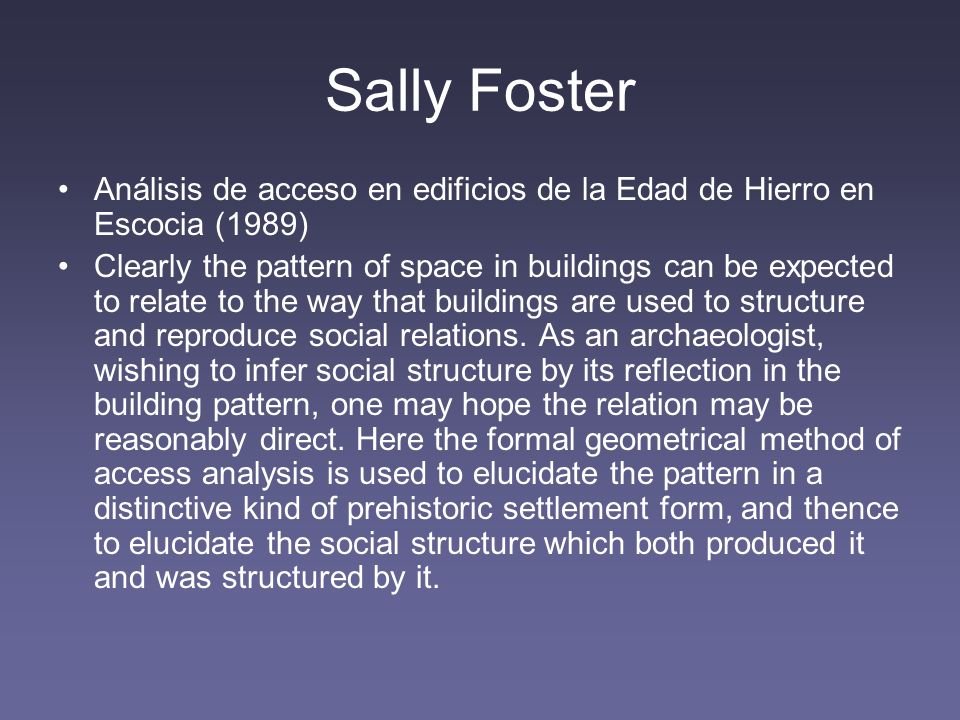 Sally Foster

• Análisis de acceso en edificios de la Edad de Hierro en Escocia (1989)
• Clearly the pattern of space in buildings can be expected to relate to the way that buildings are used to structure and reproduce social relations. As an archaeologist, wishing to infer social structure by its reflection in the building pattern, one may hope the relation may be reasonably direct. Here the formal geometrical method of access analysis is used to elucidate the pattern in a distinctive kind of prehistoric settlement form, and thence to elucidate the social structure which both produced it and was structured by it.